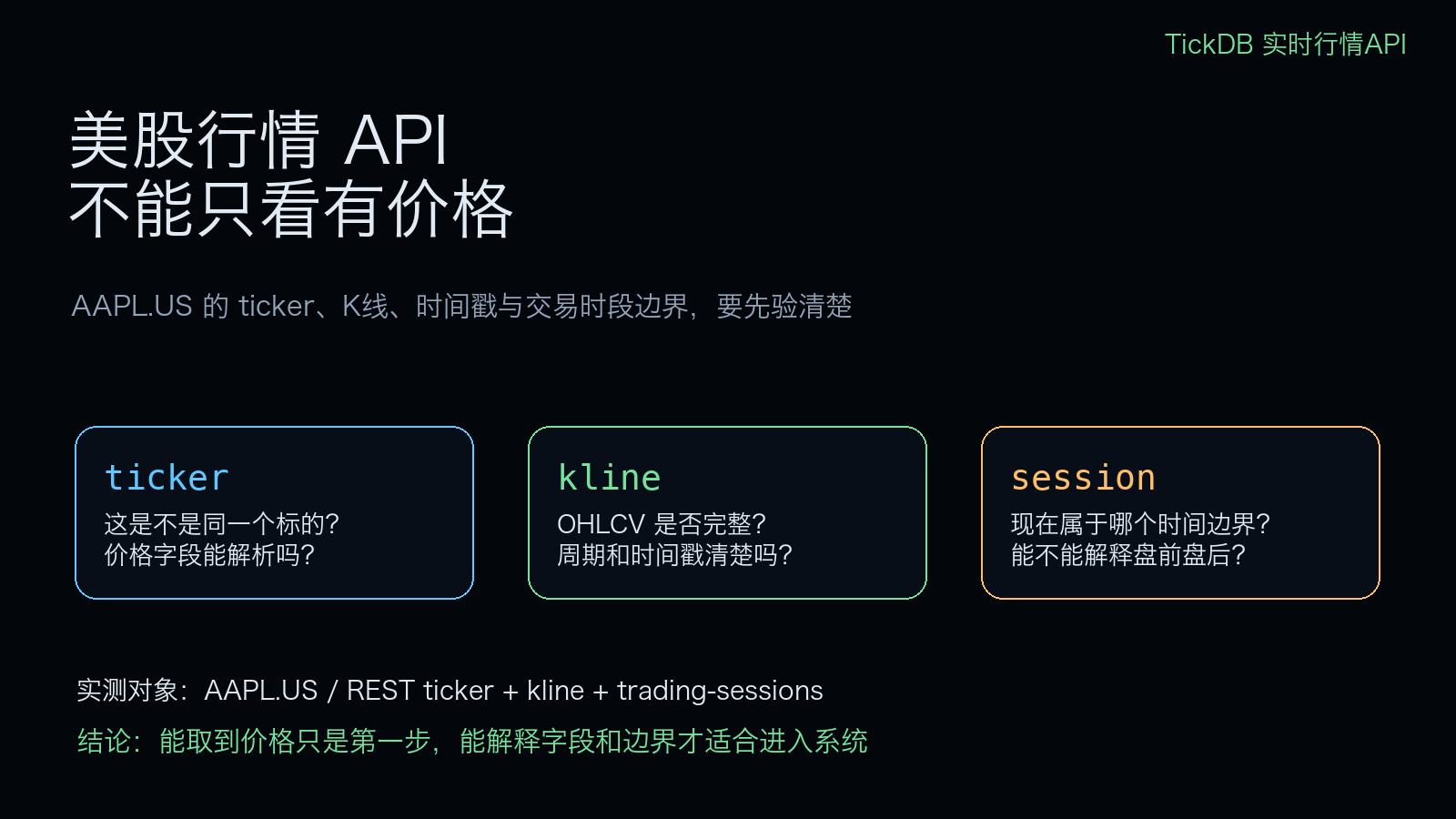 TickDB 实时行情API

美股行情 API
不能只看有价格

AAPL.US 的 ticker、K线、时间戳与交易时段边界，要先验清楚

ticker
这是不是同一个标的？
价格字段能解析吗？

kline
OHLCV 是否完整？
周期和时间戳清楚吗？

session
现在属于哪个时间边界？
能不能解释盘前盘后？

实测对象：AAPL.US / REST ticker + kline + trading-sessions

结论：能取到价格只是第一步，能解释字段和边界才适合进入系统